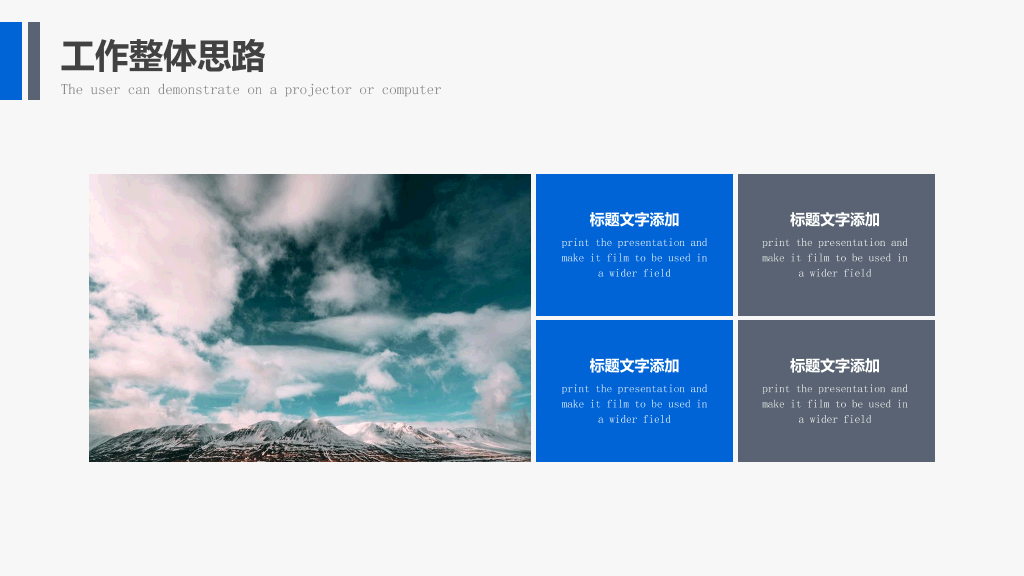 工作整体思路

The user can demonstrate on a projector or computer

标题文字添加

print the presentation and make it film to be used in a wider field

标题文字添加

print the presentation and make it film to be used in a wider field

标题文字添加

print the presentation and make it film to be used in a wider field

标题文字添加

print the presentation and make it film to be used in a wider field